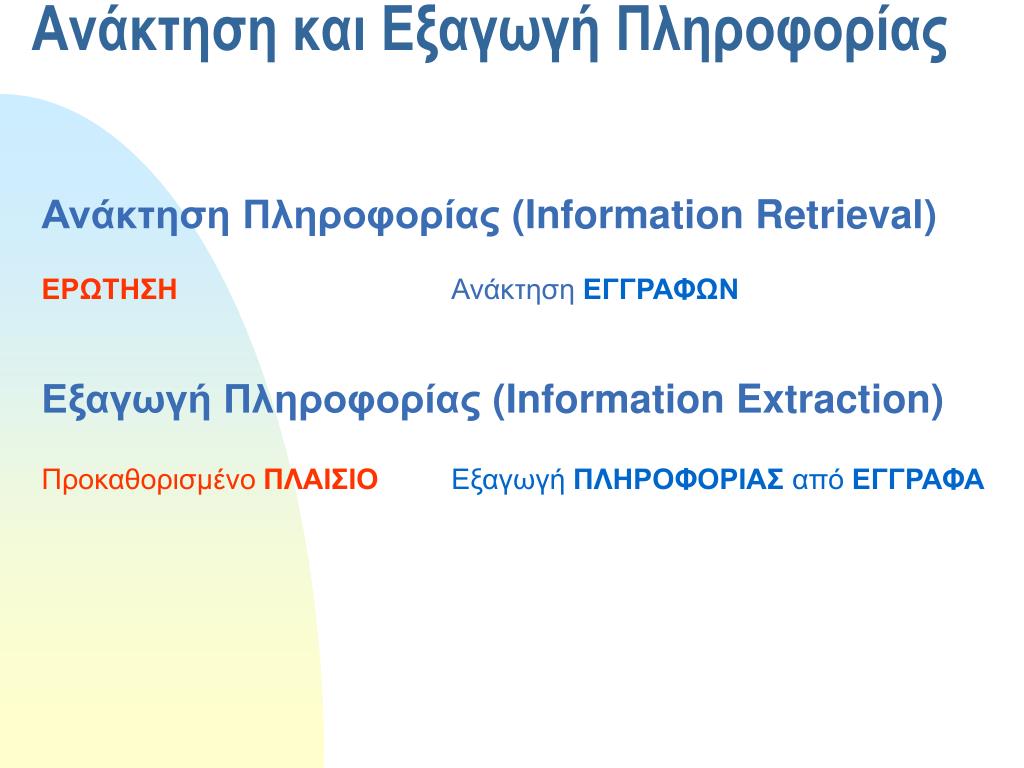 Ανάκτηση και Εξαγωγή Πληροφορίας

Ανάκτηση Πληροφορίας (Information Retrieval)

ΕΡΩΤΗΣΗ Ανάκτηση ΕΓΓΡΑΦΩΝ

Εξαγωγή Πληροφορίας (Information Extraction)

Προκαθορισμένο ΠΛΑΙΣΙΟ Εξαγωγή ΠΛΗΡΟΦΟΡΙΑΣ από ΕΓΓΡΑΦΑ